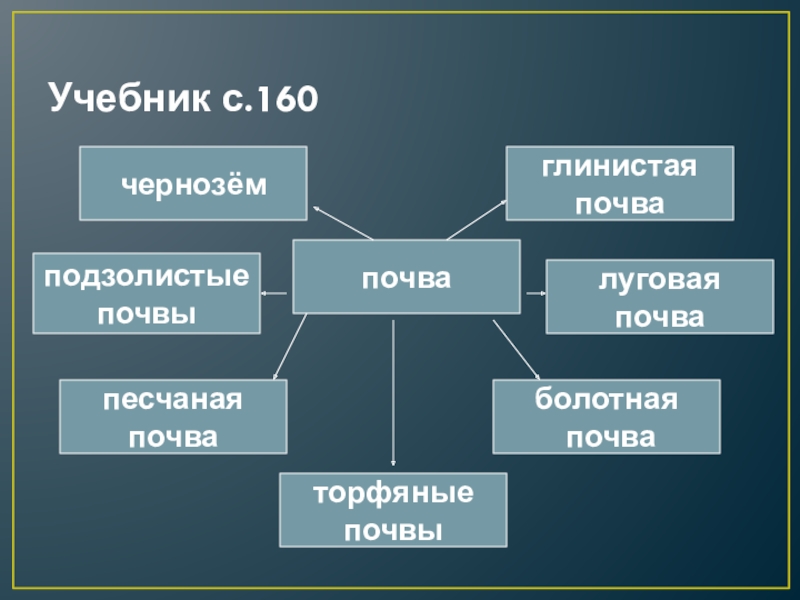 Учебник с.160

чернозём

глинистая почва

подзолистые почвы

почва

луговая почва

песчаная почва

болотная почва

торфяные почвы